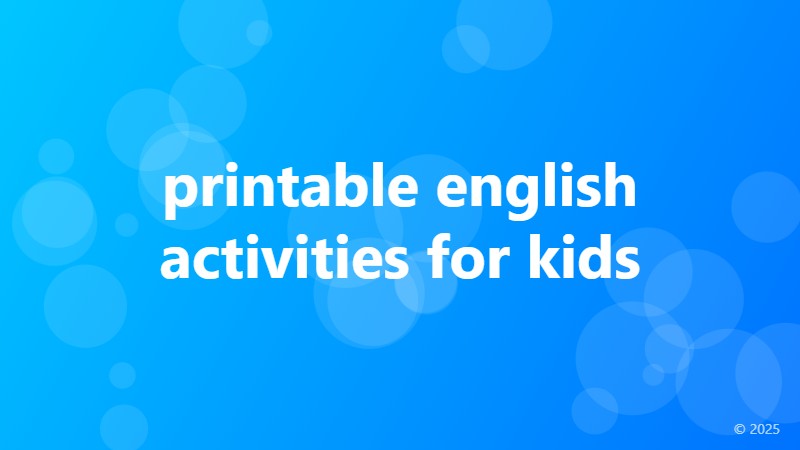 printable english activities for kids

© 2025